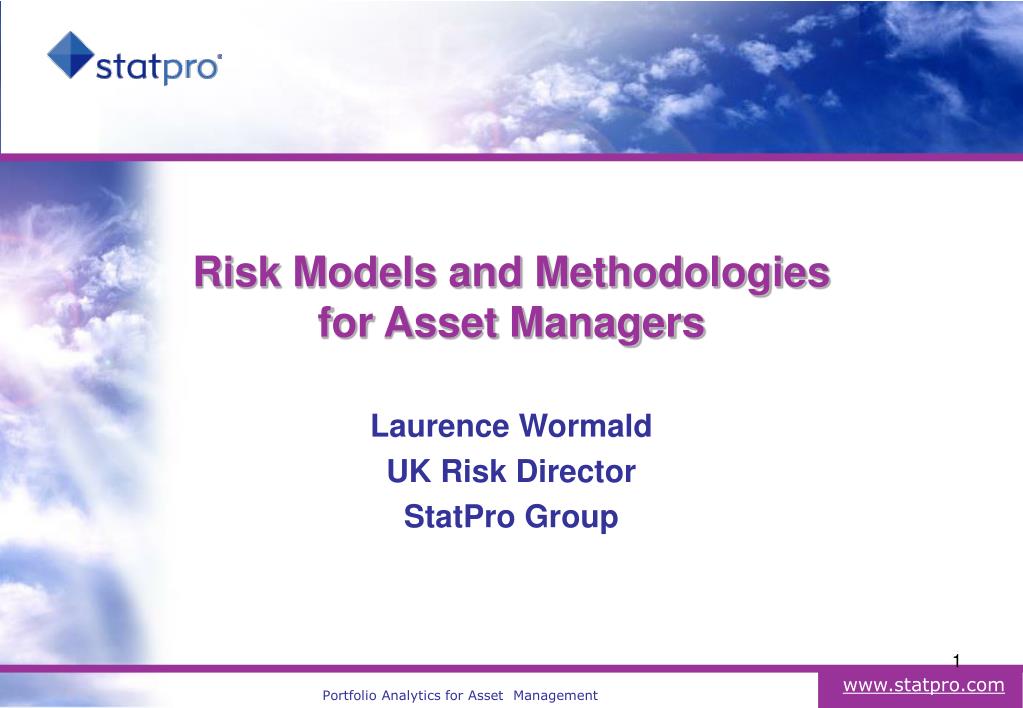 statpro®

Risk Models and Methodologies for Asset Managers

Laurence Wormald
UK Risk Director
StatPro Group

1

Portfolio Analytics for Asset Management

www.statpro.com